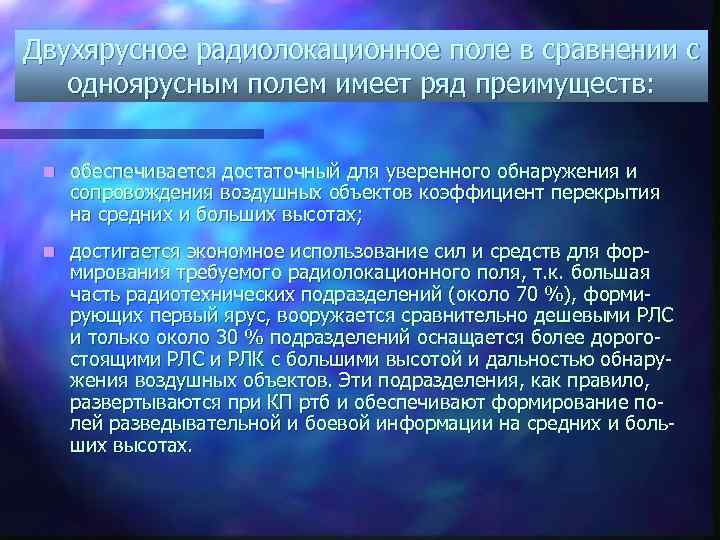 Двухярусное радиолокационное поле в сравнении с одноярусным полем имеет ряд преимуществ:

обеспечивается достаточный для уверенного обнаружения и сопровождения воздушных объектов коэффициент перекрытия на средних и больших высотах;

достигается экономное использование сил и средств для формирования требуемого радиолокационного поля, т.к. большая часть радиотехнических подразделений (около 70 %), формирующих первый ярус, вооружается сравнительно дешевыми РЛС и только около 30 % подразделений оснащается более дорогостоящими РЛС и РЛК с большими высотой и дальностью обнаружения воздушных объектов. Эти подразделения, как правило, развертываются при КП ртб и обеспечивают формирование полей разведывательной и боевой информации на средних и больших высотах.